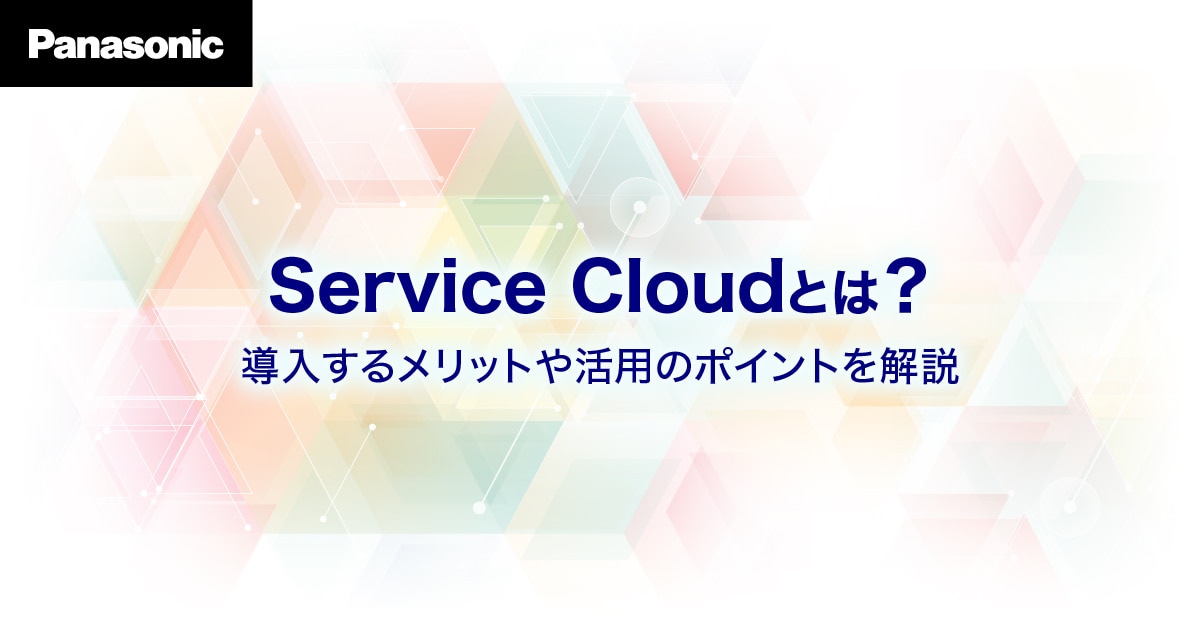 Panasonic

Service Cloudとは？

導入するメリットや活用のポイントを解説